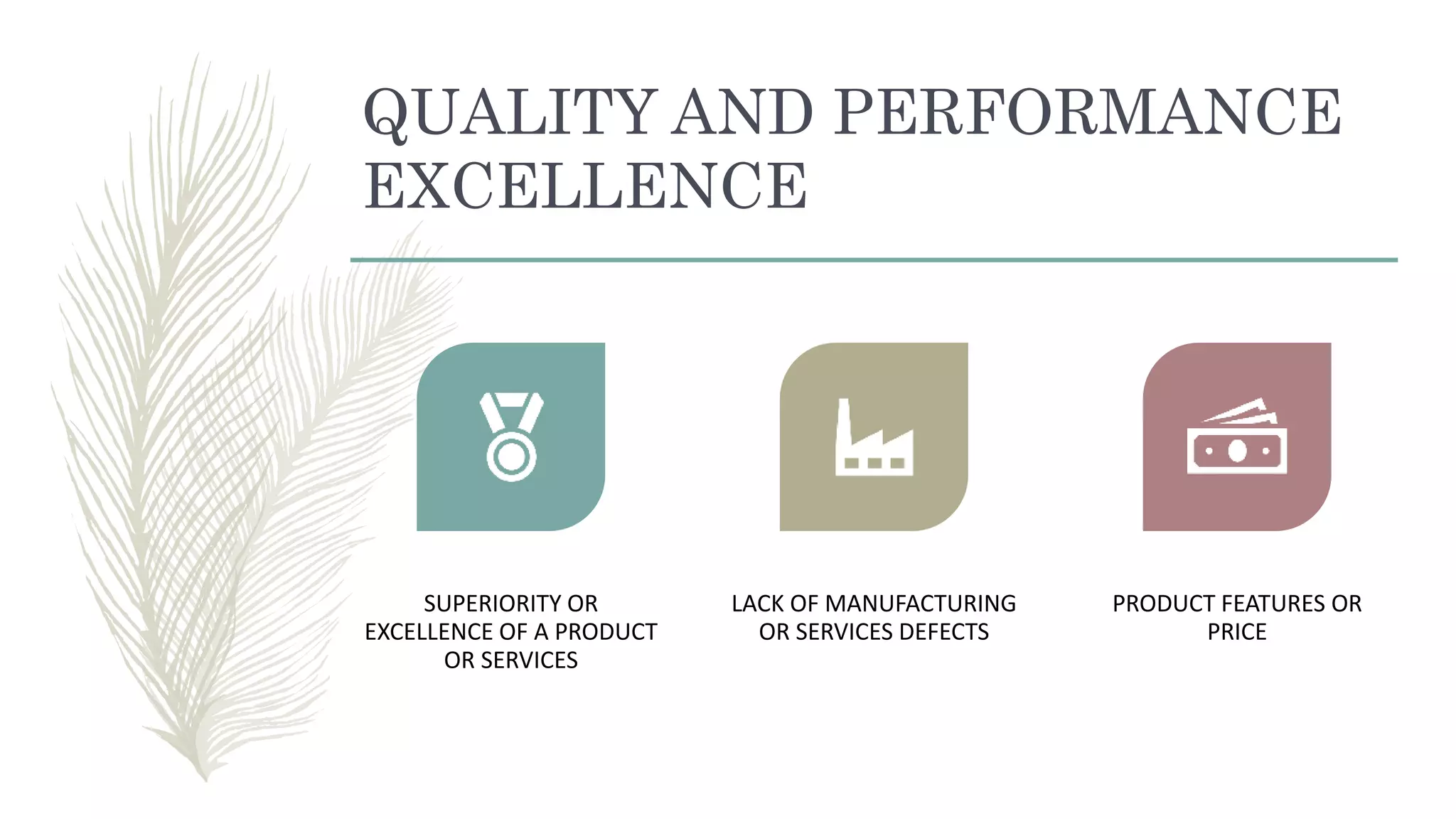 QUALITY AND PERFORMANCE EXCELLENCE

SUPERIORITY OR EXCELLENCE OF A PRODUCT OR SERVICES

LACK OF MANUFACTURING OR SERVICES DEFECTS

PRODUCT FEATURES OR PRICE